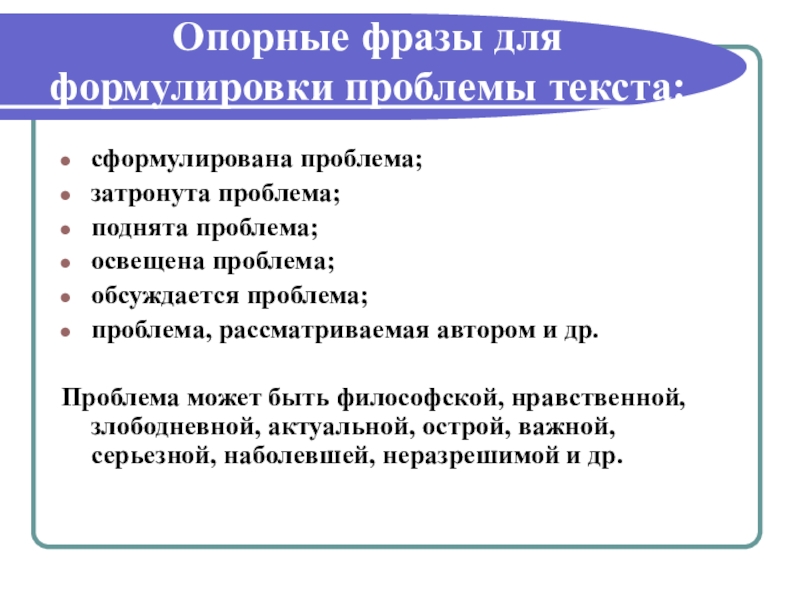 Опорные фразы для формулировки проблемы текста:

- сформулирована проблема;
- затронута проблема;
- поднята проблема;
- освещена проблема;
- обсуждается проблема;
- проблема, рассматриваемая автором и др.

Проблема может быть философской, нравственной, злободневной, актуальной, острой, важной, серьезной, наболевшей, неразрешимой и др.